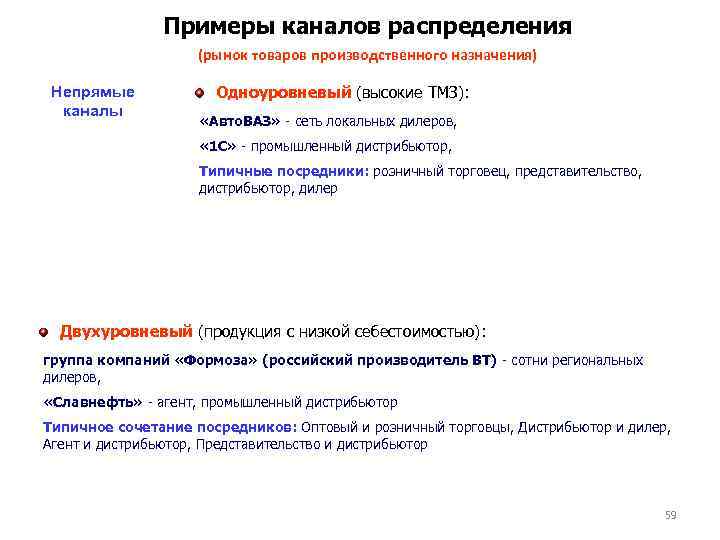 Примеры каналов распределения

(рынок товаров производственного назначения)

Непрямые каналы

Одноуровневый (высокие ТМЗ):

«АвтоВАЗ» - сеть локальных дилеров,

«1С» - промышленный дистрибьютор,

Типичные посредники: розничный торговец, представительство, дистрибьютор, дилер

Двухуровневый (продукция с низкой себестоимостью):

группа компаний «Формоза» (российский производитель ВТ) - сотни региональных дилеров,

«Славнефть» - агент, промышленный дистрибьютор

Типичное сочетание посредников: Оптовый и розничный торговцы, Дистрибьютор и дилер, Агент и дистрибьютор, Представительство и дистрибьютор

59